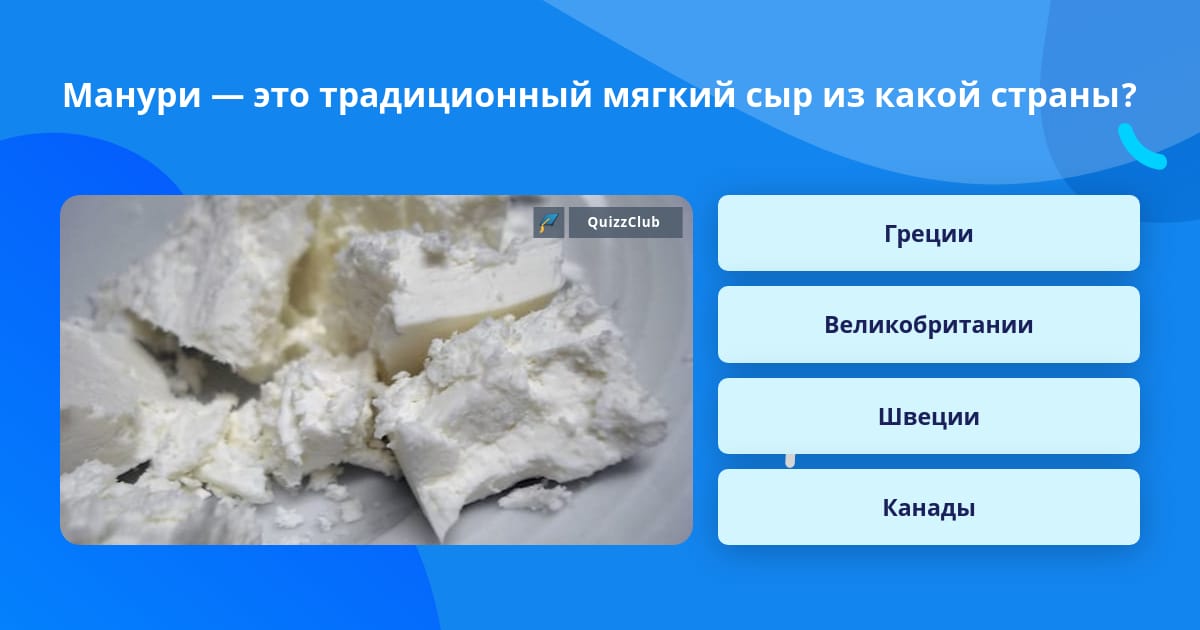 Манури — это традиционный мягкий сыр из какой страны?

QuizzClub

Греции

Великобритании

Швеции

Канады